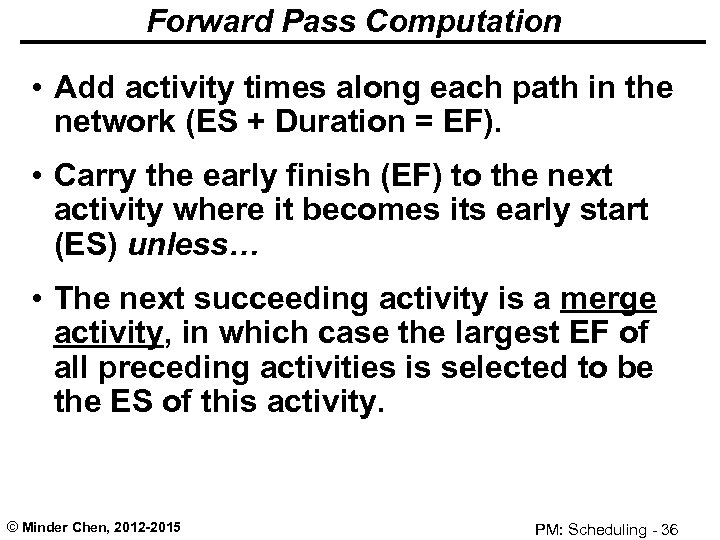 Forward Pass Computation

• Add activity times along each path in the network (ES + Duration = EF).

• Carry the early finish (EF) to the next activity where it becomes its early start (ES) unless…

• The next succeeding activity is a merge activity, in which case the largest EF of all preceding activities is selected to be the ES of this activity.

© Minder Chen, 2012-2015

PM: Scheduling - 36